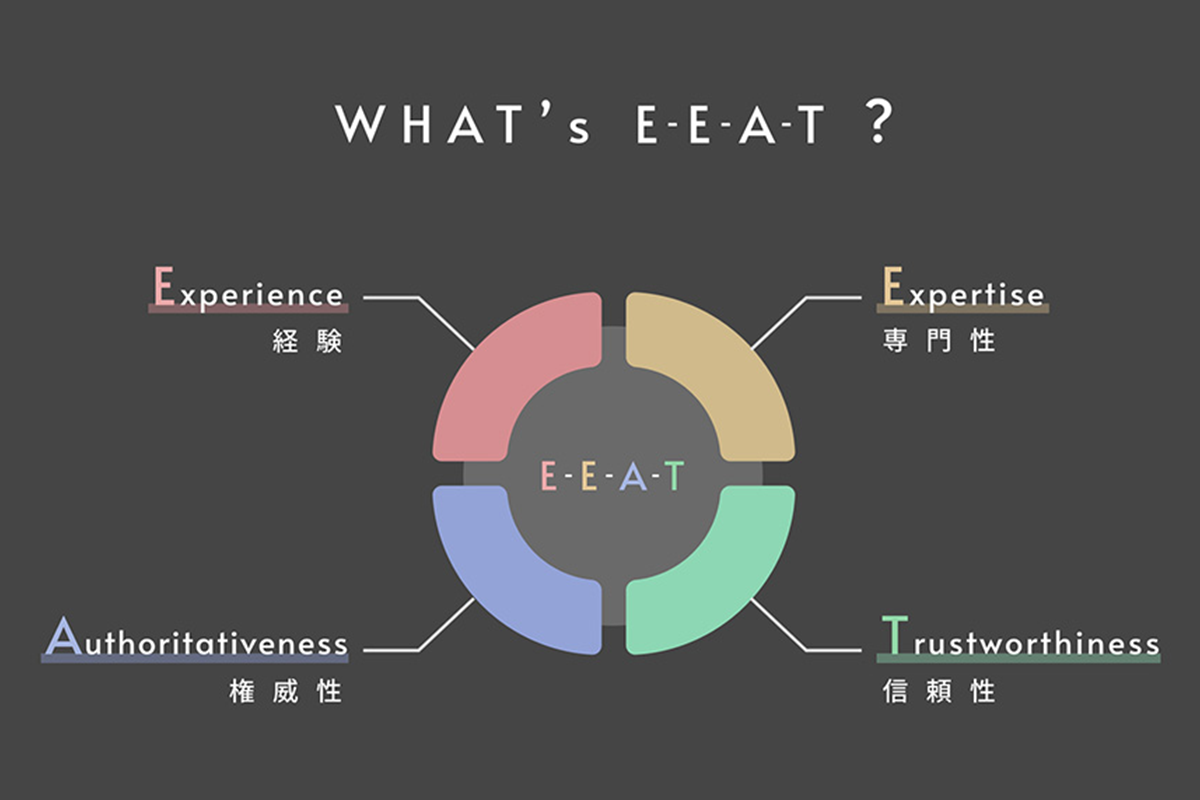 WHAT's E-E-A-T ?

Experience
経験

Expertise
専門性

E-E-A-T

Authoritativeness
権威性

Trustworthiness
信頼性